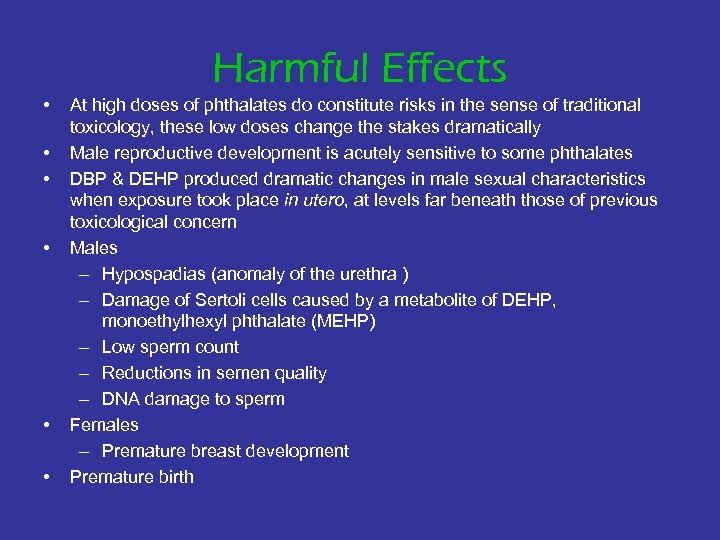 Harmful Effects

• At high doses of phthalates do constitute risks in the sense of traditional toxicology, these low doses change the stakes dramatically
• Male reproductive development is acutely sensitive to some phthalates
• DBP & DEHP produced dramatic changes in male sexual characteristics when exposure took place in utero, at levels far beneath those of previous toxicological concern
• Males
– Hypospadias (anomaly of the urethra )
– Damage of Sertoli cells caused by a metabolite of DEHP, monoethylhexyl phthalate (MEHP)
– Low sperm count
– Reductions in semen quality
– DNA damage to sperm
• Females
– Premature breast development
• Premature birth